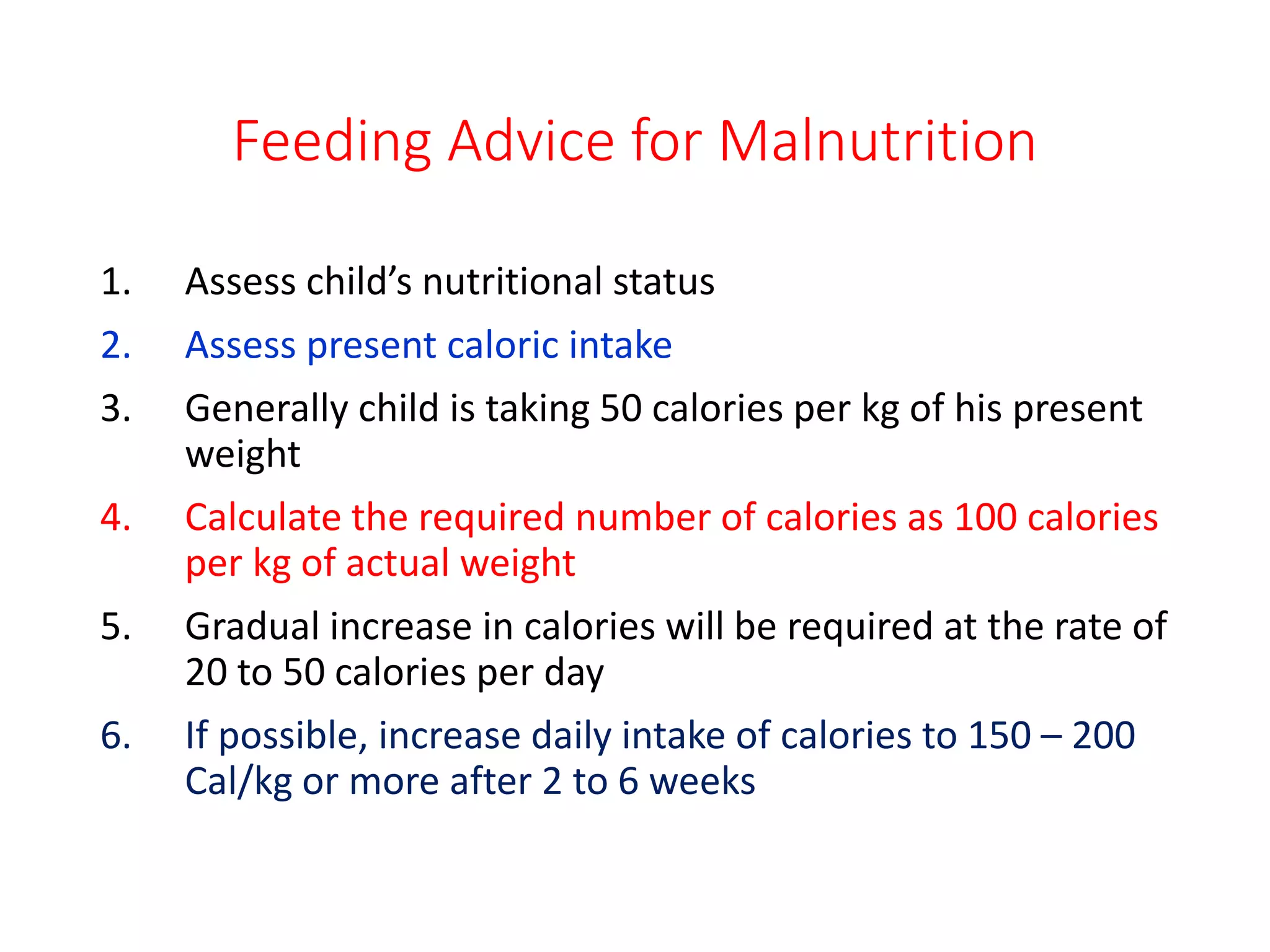 Feeding Advice for Malnutrition

1. Assess child’s nutritional status
2. Assess present caloric intake
3. Generally child is taking 50 calories per kg of his present weight
4. Calculate the required number of calories as 100 calories per kg of actual weight
5. Gradual increase in calories will be required at the rate of 20 to 50 calories per day
6. If possible, increase daily intake of calories to 150 – 200 Cal/kg or more after 2 to 6 weeks